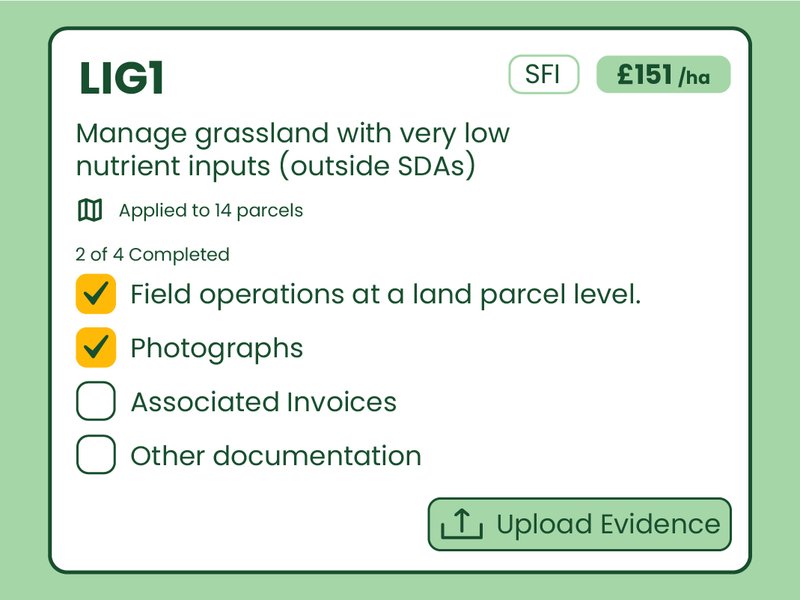 LIG1

SFI

£151 /ha

Manage grassland with very low nutrient inputs (outside SDAs)

Applied to 14 parcels

2 of 4 Completed

Field operations at a land parcel level.

Photographs

Associated Invoices

Other documentation

Upload Evidence